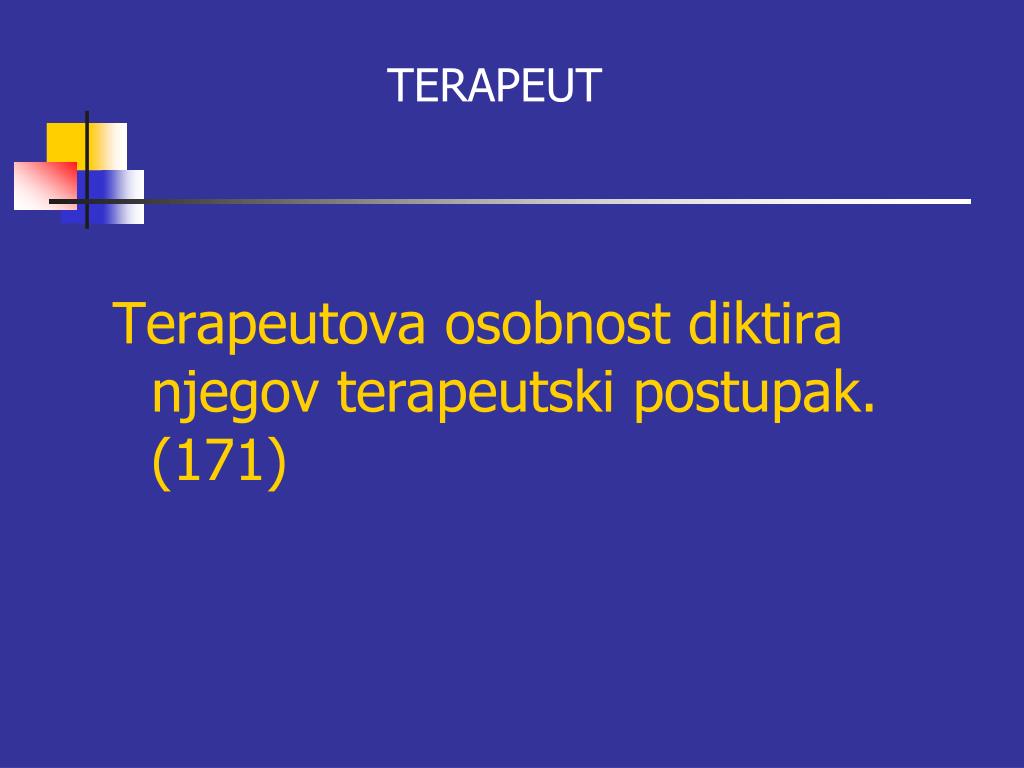 TERAPEUT

Terapeutova osobnost diktira njegov terapeutski postupak. (171)